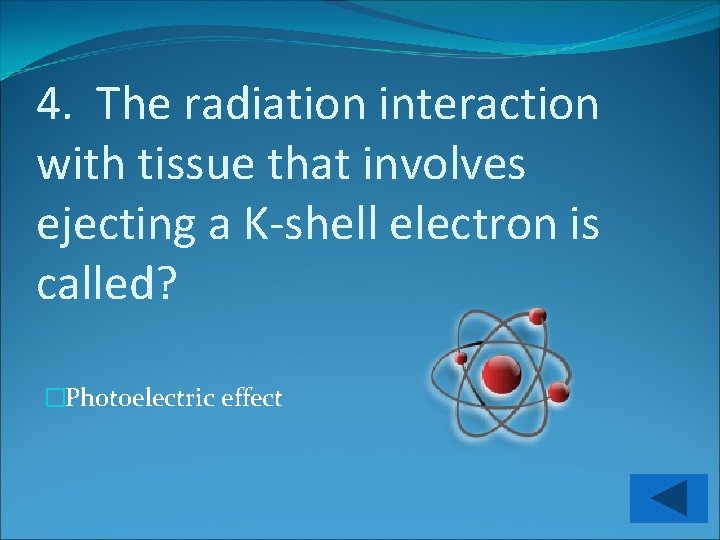 4. The radiation interaction with tissue that involves ejecting a K-shell electron is called?

□Photoelectric effect